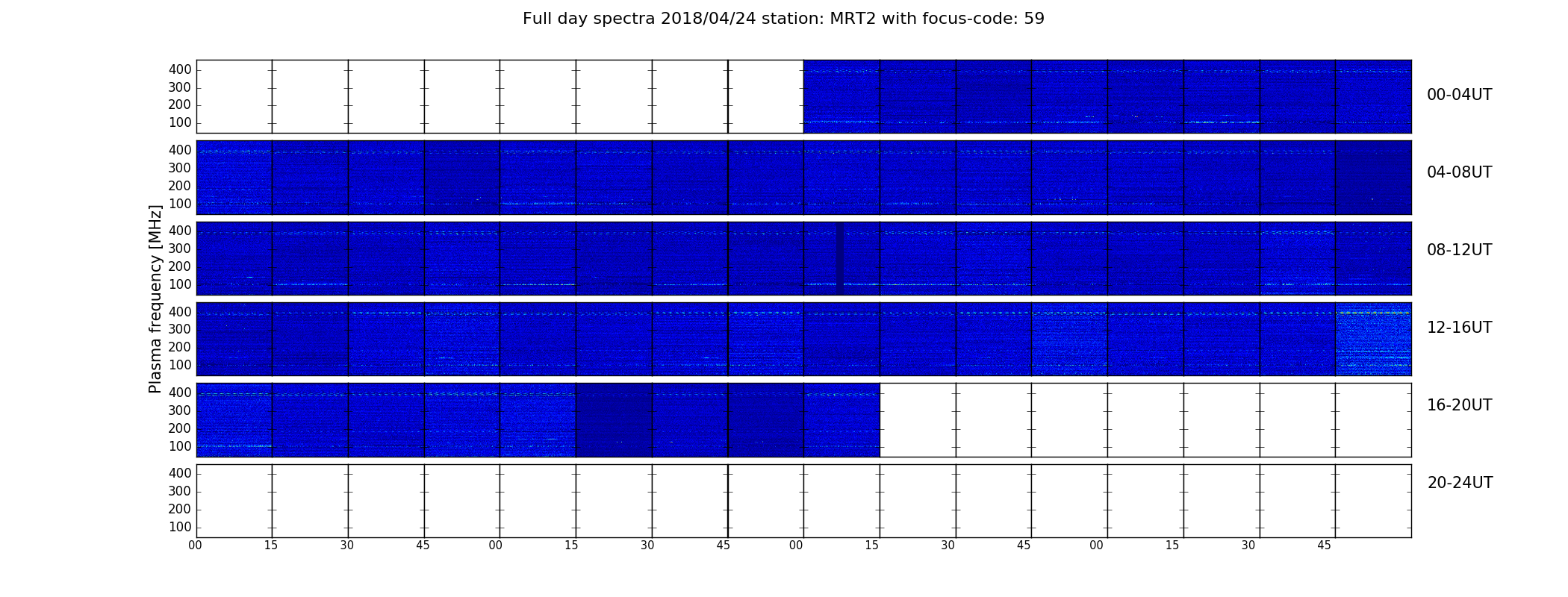 Full day spectra 2018/04/24 station: MRT2 with focus-code: 59

Plasma frequency [MHz]

400
300
200
100
00-04UT

400
300
200
100
04-08UT

400
300
200
100
08-12UT

400
300
200
100
12-16UT

400
300
200
100
16-20UT

400
300
200
100
20-24UT

00 15 30 45 00 15 30 45 00 15 30 45 00 15 30 45